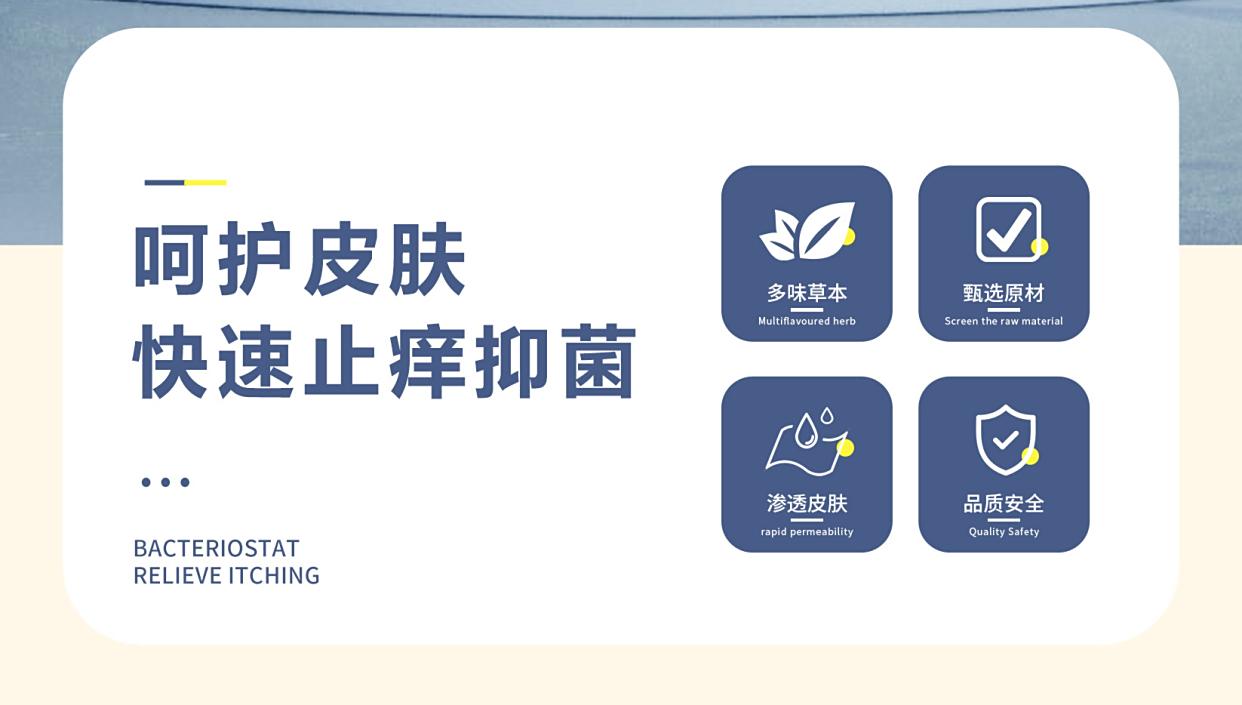 呵护皮肤
快速止痒抑菌

BACTERIOSTAT
RELIEVE ITCHING

多味草本
Multiflavoured herb

甄选原材
Screen the raw material

渗透皮肤
rapid permeability

品质安全
Quality Safety